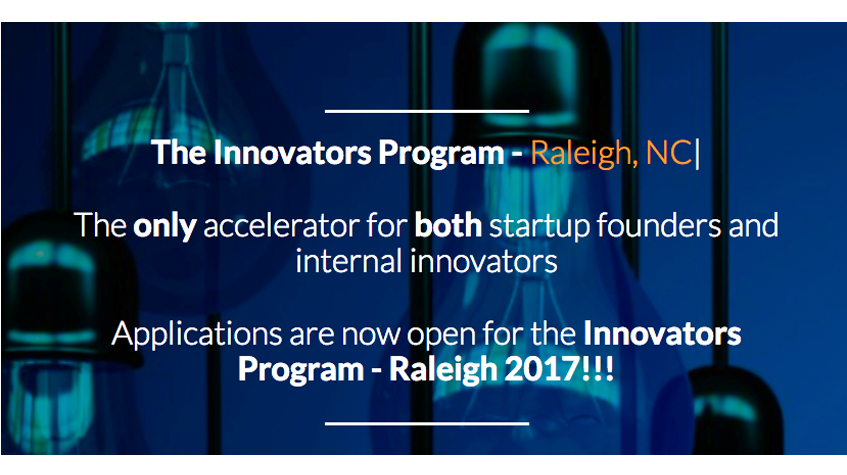 The Innovators Program - Raleigh, NC|

The only accelerator for both startup founders and internal innovators

Applications are now open for the Innovators Program - Raleigh 2017!!!